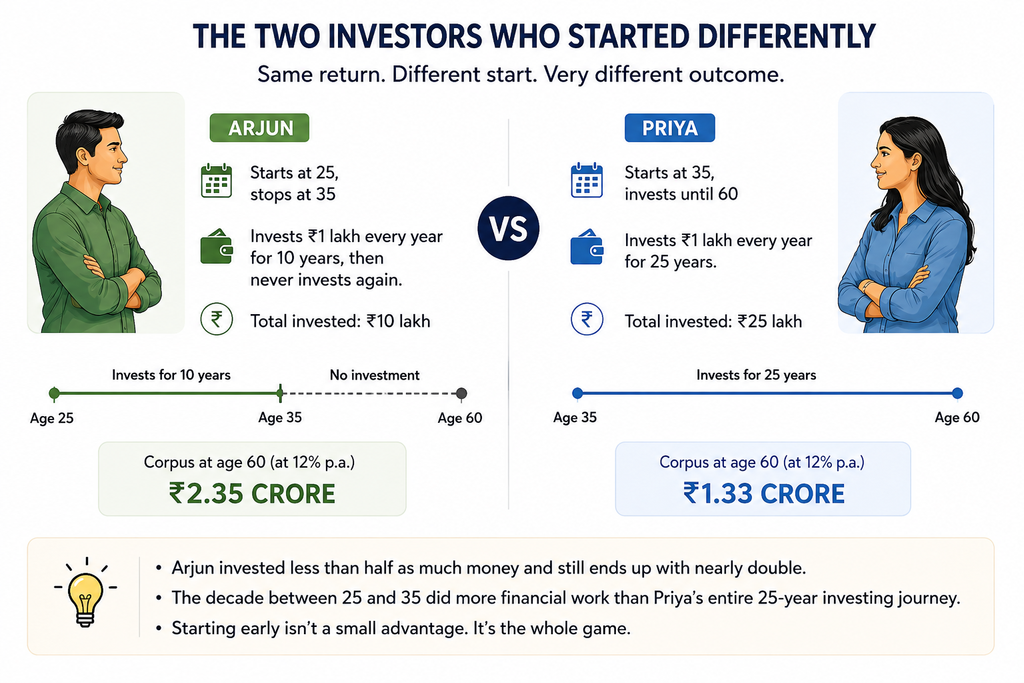 THE TWO INVESTORS WHO STARTED DIFFERENTLY
Same return. Different start. Very different outcome.

ARJUN

Starts at 25, stops at 35

Invests ₹1 lakh every year for 10 years, then never invests again.

Total invested: ₹10 lakh

Invests for 10 years
No investment
Age 25
Age 35
Age 60

Corpus at age 60 (at 12% p.a.)
₹2.35 CRORE

VS

PRIYA

Starts at 35, invests until 60

Invests ₹1 lakh every year for 25 years.

Total invested: ₹25 lakh

Invests for 25 years
Age 35
Age 60

Corpus at age 60 (at 12% p.a.)
₹1.33 CRORE

• Arjun invested less than half as much money and still ends up with nearly double.
• The decade between 25 and 35 did more financial work than Priya's entire 25-year investing journey.
• Starting early isn't a small advantage. It's the whole game.